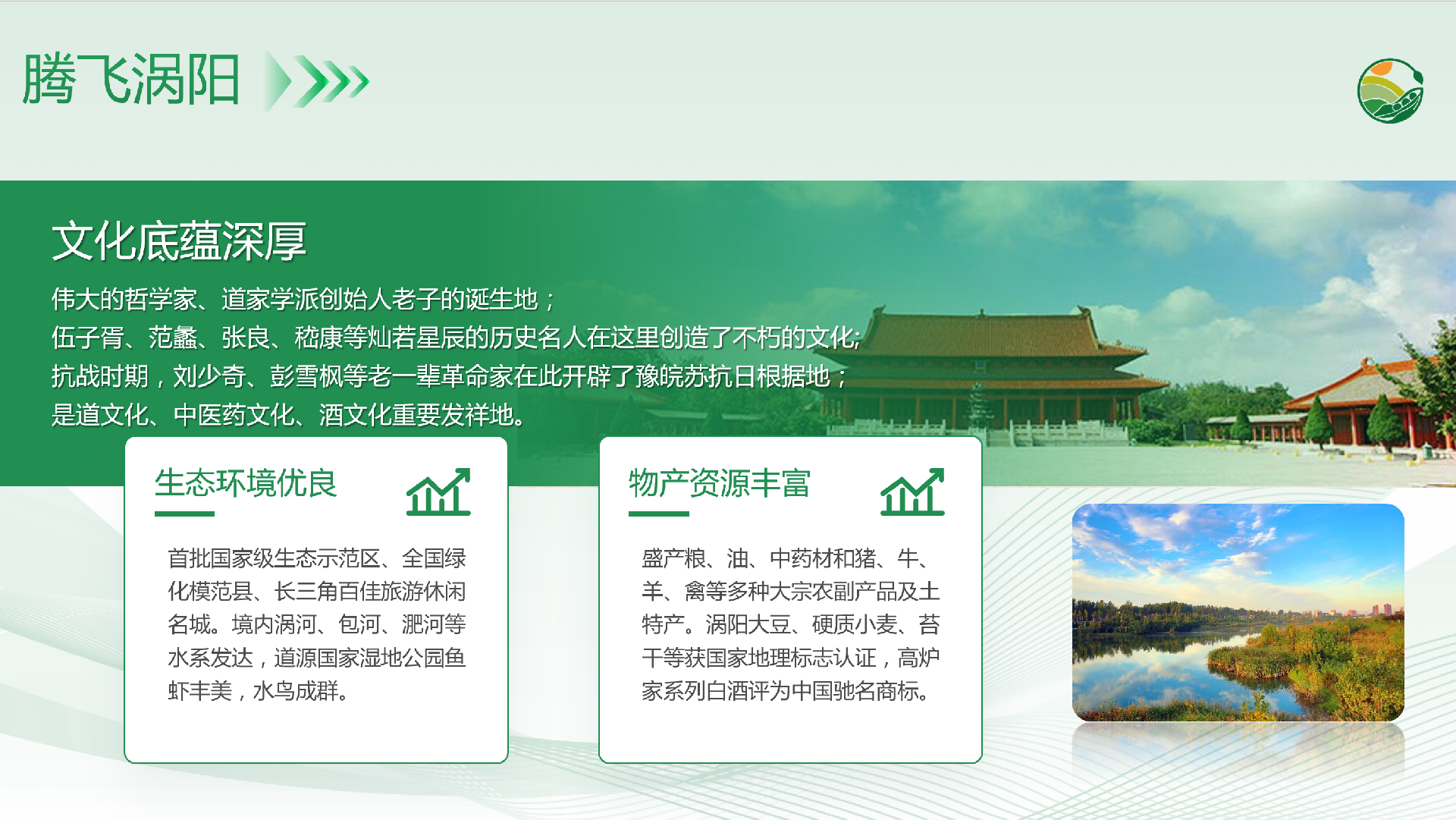 腾飞涡阳

文化底蕴深厚

伟大的哲学家、道家学派创始人老子的诞生地；
伍子胥、范蠡、张良、嵇康等灿若星辰的历史名人在这里创造了不朽的文化;
抗战时期，刘少奇、彭雪枫等老一辈革命家在此开辟了豫皖苏抗日根据地；
是道文化、中医药文化、酒文化重要发祥地。

生态环境优良

首批国家级生态示范区、全国绿化模范县、长三角百佳旅游休闲名城。境内涡河、包河、淝河等水系发达，道源国家湿地公园鱼虾丰美，水鸟成群。

物产资源丰富

盛产粮、油、中药材和猪、牛、羊、禽等多种大宗农副产品及土特产。涡阳大豆、硬质小麦、苔干等获国家地理标志认证，高炉家系列白酒评为中国驰名商标。